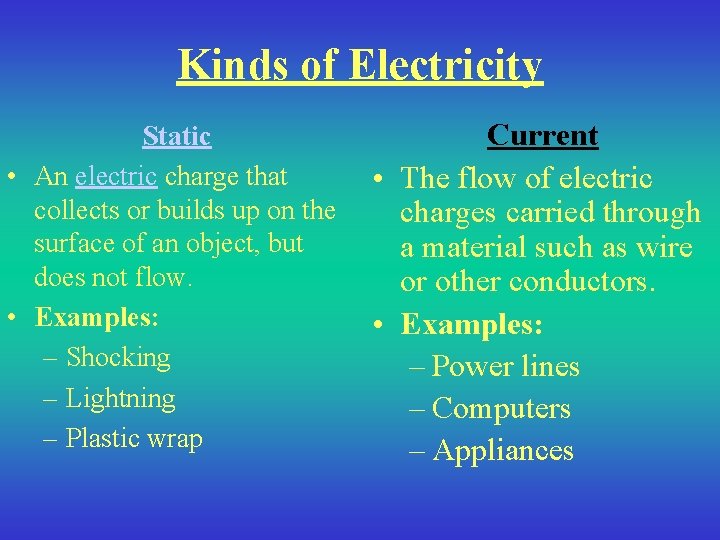 Kinds of Electricity

Static

• An electric charge that collects or builds up on the surface of an object, but does not flow.
• Examples:
– Shocking
– Lightning
– Plastic wrap

Current

• The flow of electric charges carried through a material such as wire or other conductors.
• Examples:
– Power lines
– Computers
– Appliances